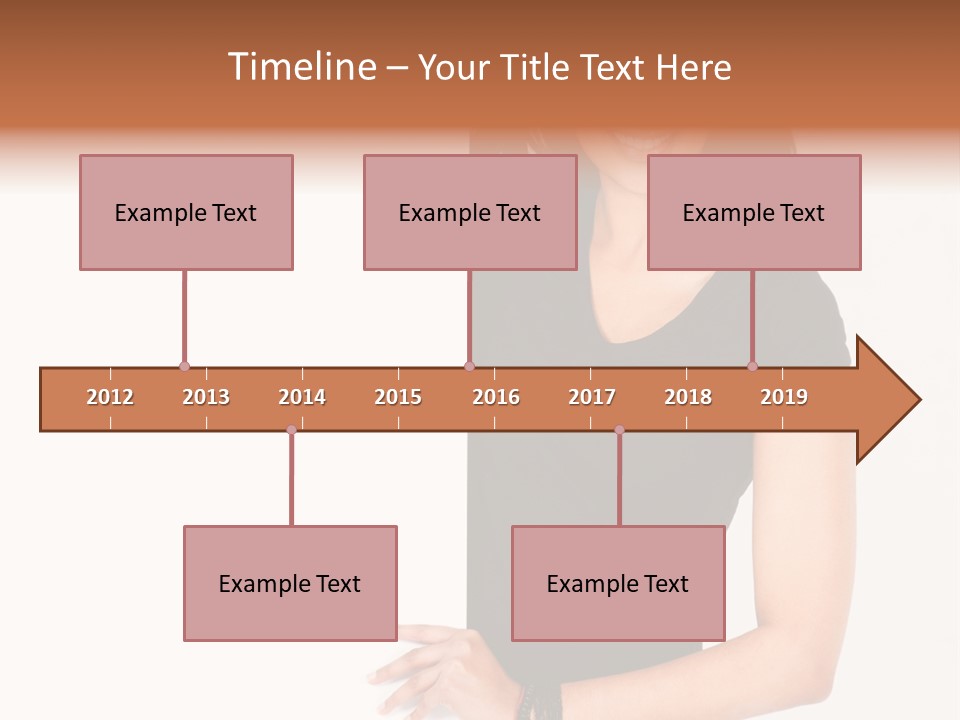 Timeline – Your Title Text Here

Example Text

Example Text

Example Text

2012 2013 2014 2015 2016 2017 2018 2019

Example Text

Example Text